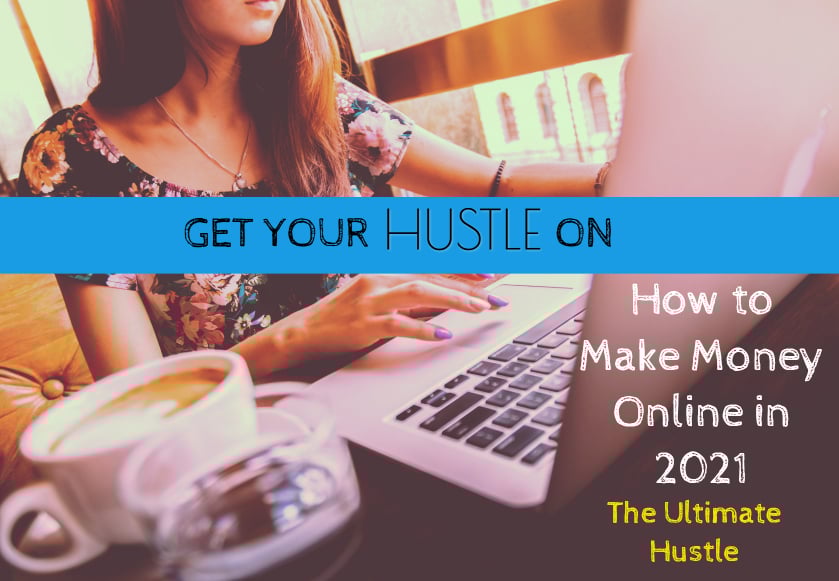 GET YOUR HUSTLE ON

How to Make Money Online in 2021

The Ultimate Hustle